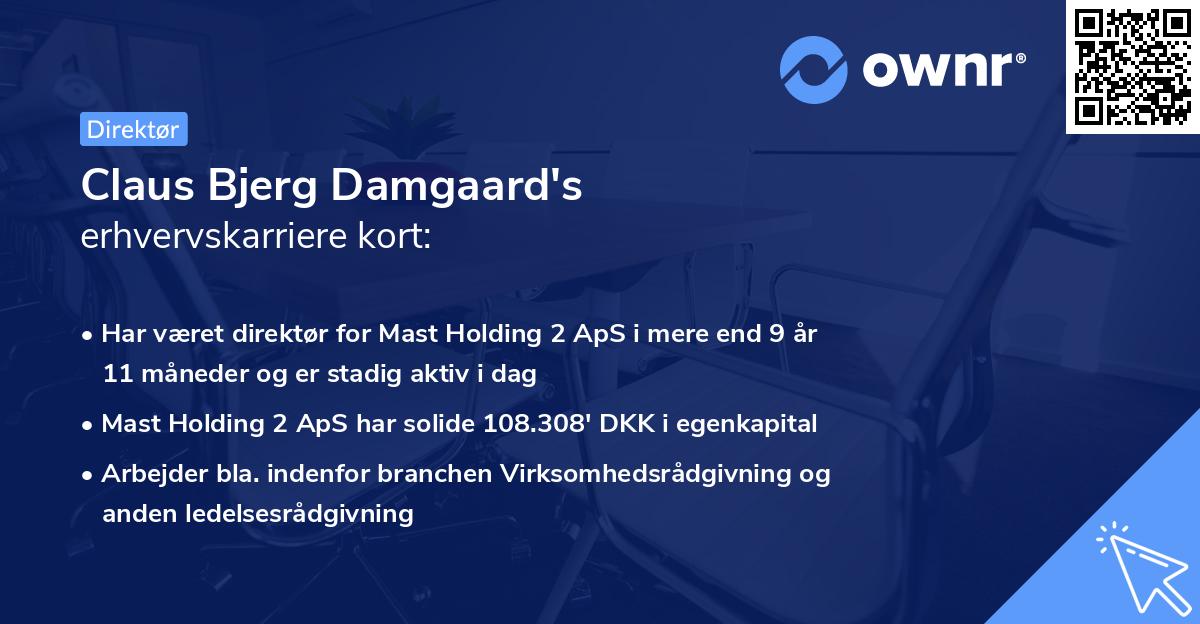 ownr®

Direktør

Claus Bjerg Damgaard's
erhvervskarriere kort:

• Har været direktør for Mast Holding 2 ApS i mere end 9 år 11 måneder og er stadig aktiv i dag
• Mast Holding 2 ApS har solide 108.308' DKK i egenkapital
• Arbejder bla. indenfor branchen Virksomhedsrådgivning og anden ledelsesrådgivning